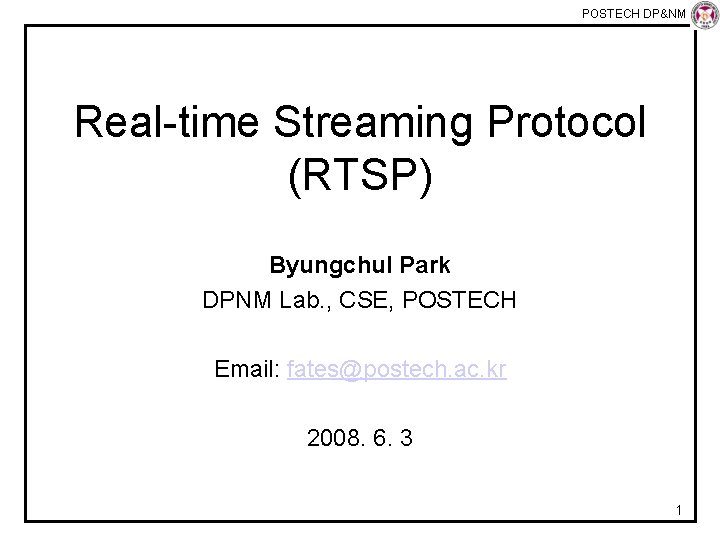 POSTECH DP&NM

Real-time Streaming Protocol (RTSP)

Byungchul Park
DPNM Lab., CSE, POSTECH

Email: fates@postech.ac.kr

2008. 6. 3

1